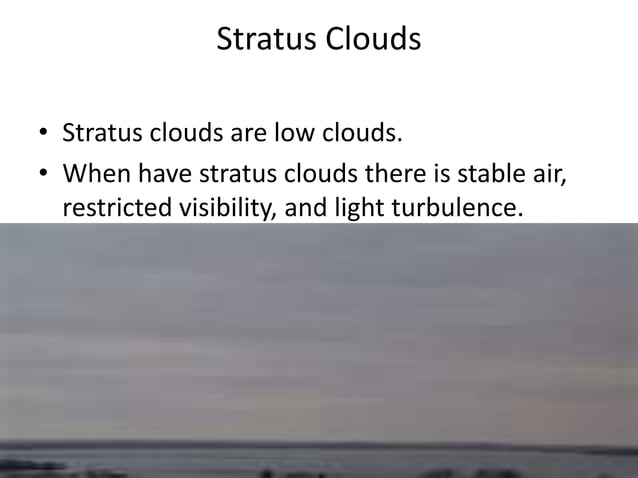 Stratus Clouds

• Stratus clouds are low clouds.
• When have stratus clouds there is stable air, restricted visibility, and light turbulence.